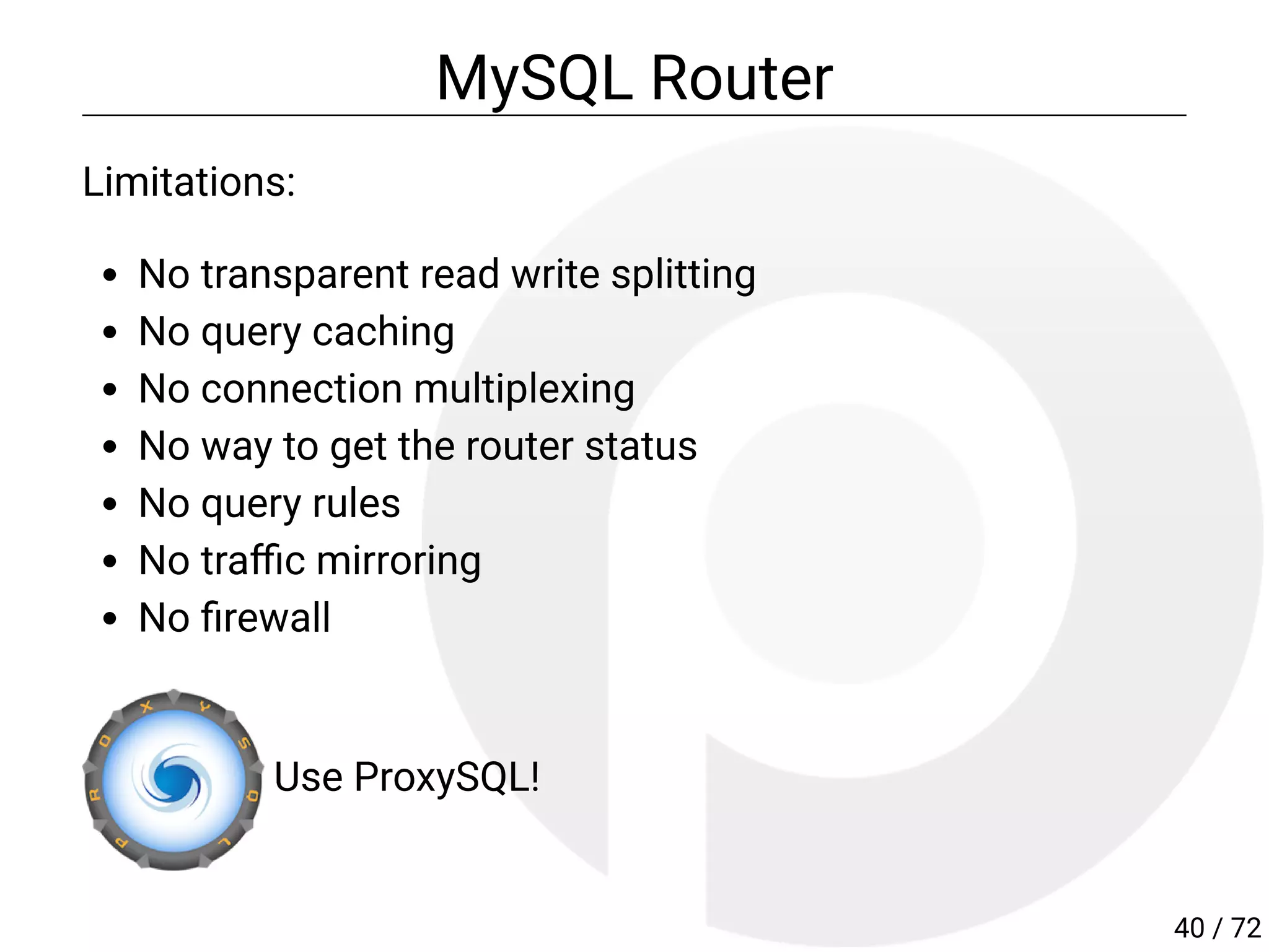 MySQL Router

Limitations:

- No transparent read write splitting
- No query caching
- No connection multiplexing
- No way to get the router status
- No query rules
- No traffic mirroring
- No firewall

PROXYSQL

Use ProxySQL!

40 / 72